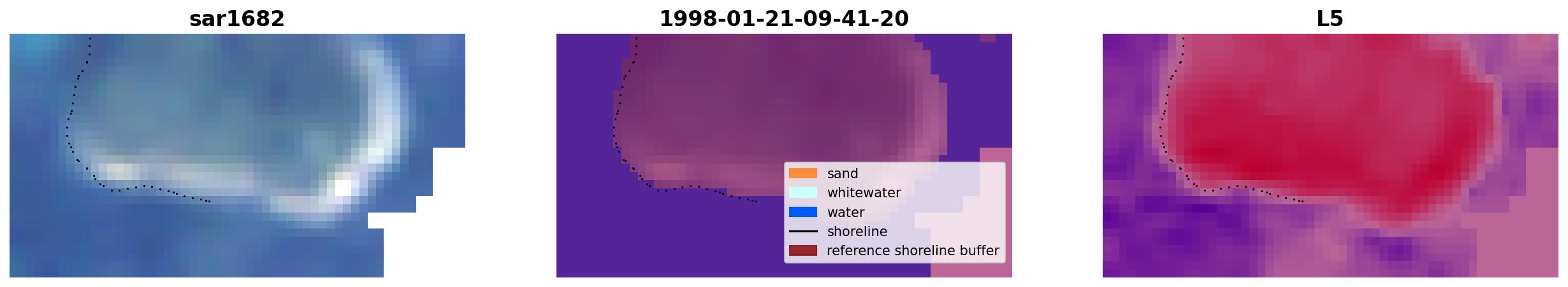 sar1682

1998-01-21-09-41-20

sand
whitewater
water
shoreline
reference shoreline buffer

L5